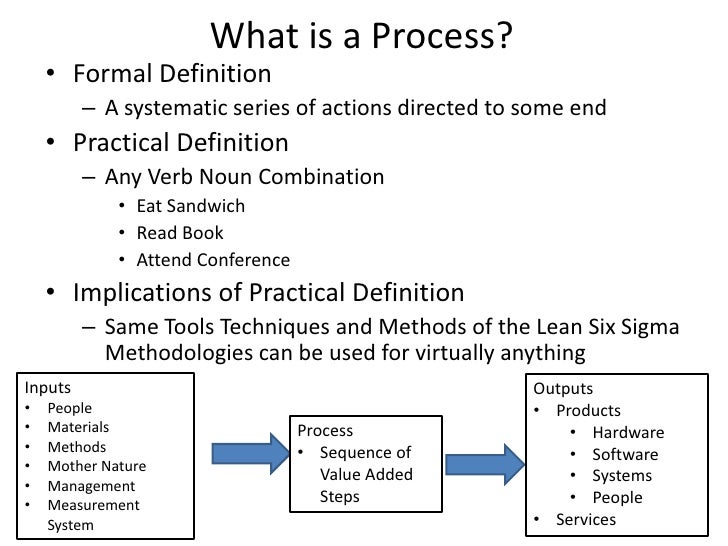 What is a Process?

• Formal Definition
 – A systematic series of actions directed to some end
• Practical Definition
 – Any Verb Noun Combination
  • Eat Sandwich
  • Read Book
  • Attend Conference
• Implications of Practical Definition
 – Same Tools Techniques and Methods of the Lean Six Sigma Methodologies can be used for virtually anything

Inputs
• People
• Materials
• Methods
• Mother Nature
• Management
• Measurement System

Process
• Sequence of Value Added Steps

Outputs
• Products
 • Hardware
 • Software
 • Systems
 • People
• Services